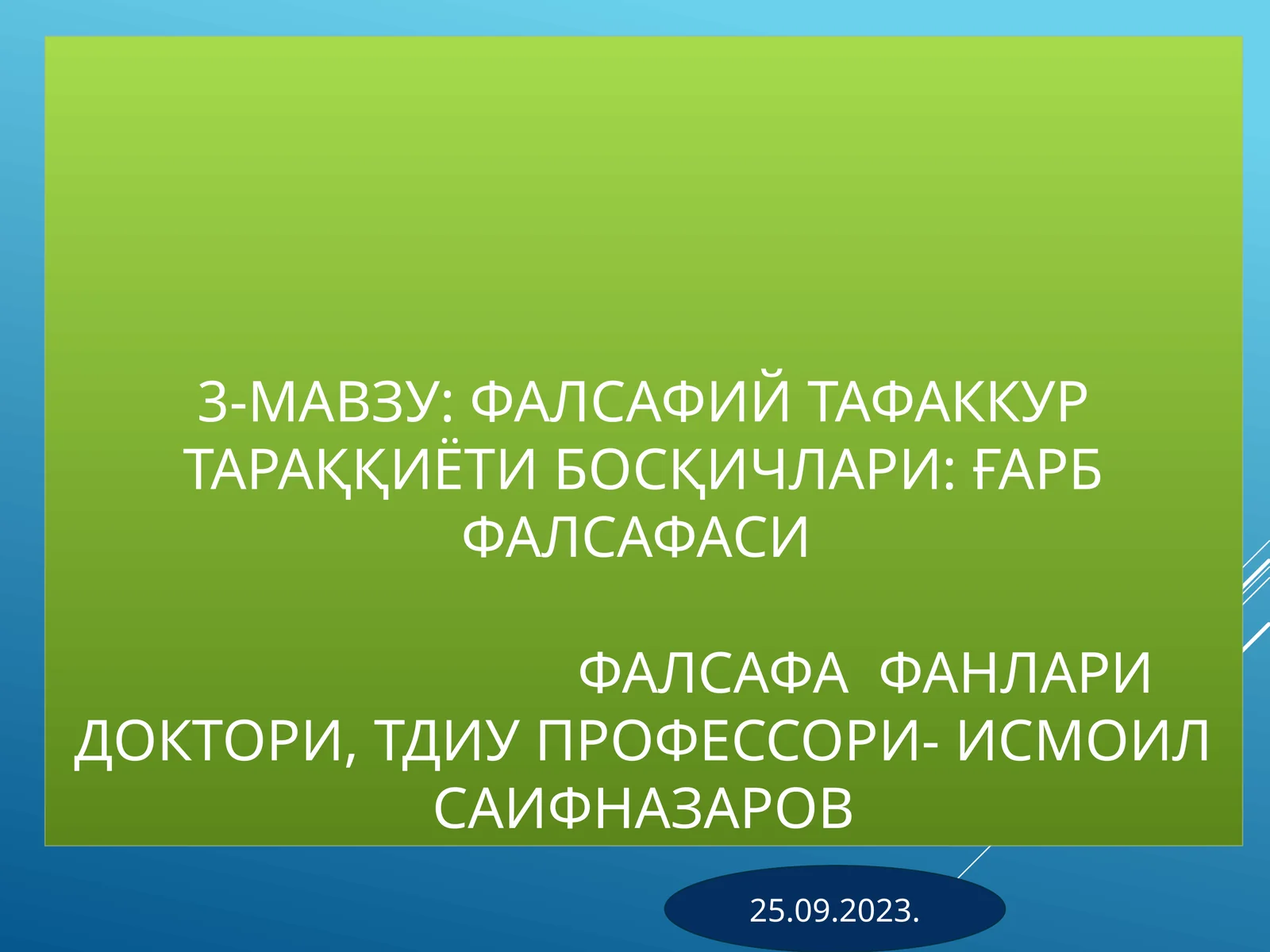 3-МАВЗУ: ФАЛСАФИЙ ТАФАККУР ТАРАҚҚИЁТИ БОСҚИЧЛАРИ: ҒАРБ ФАЛСАФАСИ

ФАЛСАФА ФАНЛАРИ ДОКТОРИ, ТДИУ ПРОФЕССОРИ- ИСМОИЛ САИФНАЗАРОВ

25.09.2023.